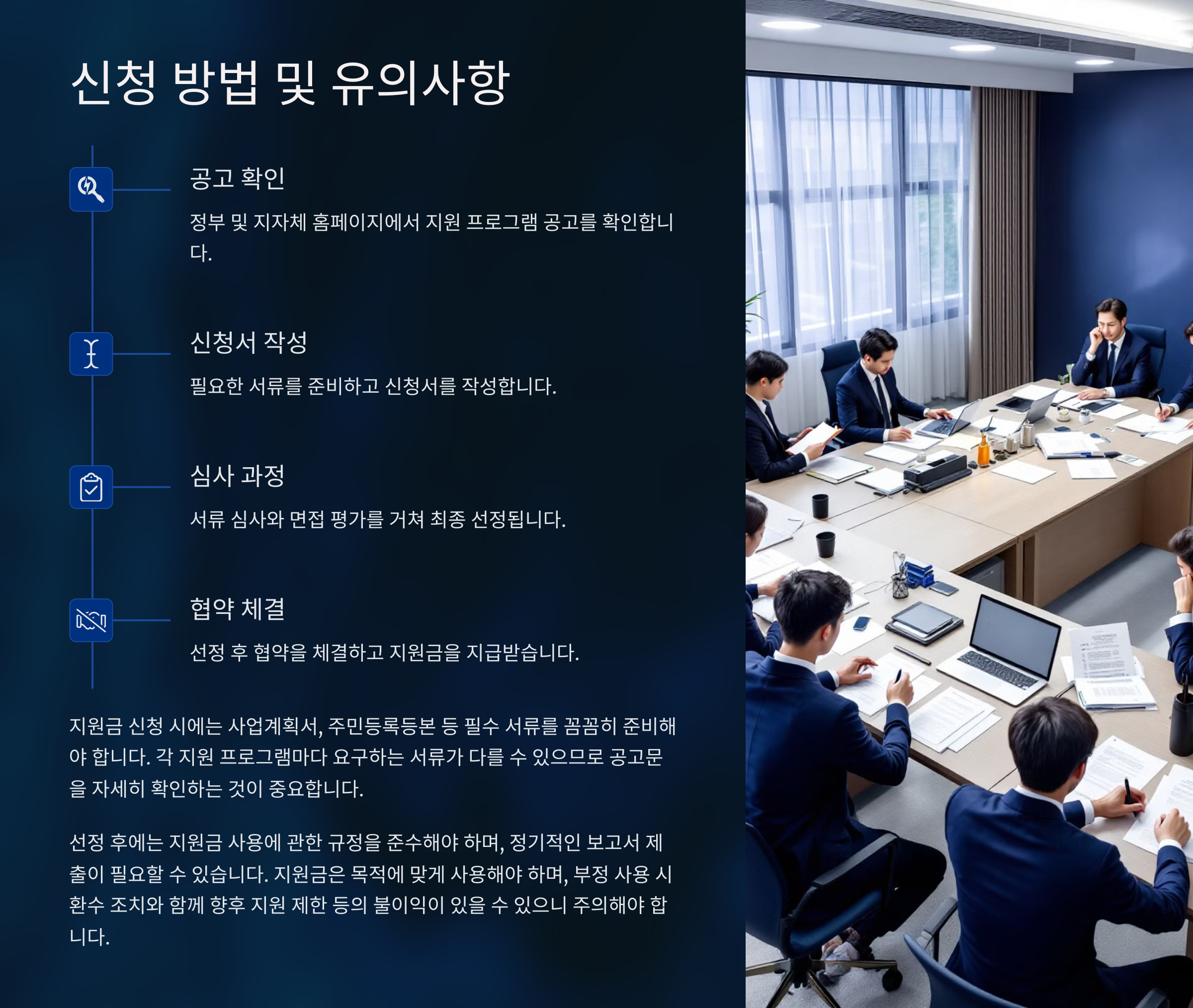 신청 방법 및 유의사항

공고 확인

정부 및 지자체 홈페이지에서 지원 프로그램 공고를 확인합니다.

신청서 작성

필요한 서류를 준비하고 신청서를 작성합니다.

심사 과정

서류 심사와 면접 평가를 거쳐 최종 선정됩니다.

협약 체결

선정 후 협약을 체결하고 지원금을 지급받습니다.

지원금 신청 시에는 사업계획서, 주민등록등본 등 필수 서류를 꼼꼼히 준비해야 합니다. 각 지원 프로그램마다 요구하는 서류가 다를 수 있으므로 공고문을 자세히 확인하는 것이 중요합니다.

선정 후에는 지원금 사용에 관한 규정을 준수해야 하며, 정기적인 보고서 제출이 필요할 수 있습니다. 지원금은 목적에 맞게 사용해야 하며, 부정 사용 시 환수 조치와 함께 향후 지원 제한 등의 불이익이 있을 수 있으니 주의해야 합니다.